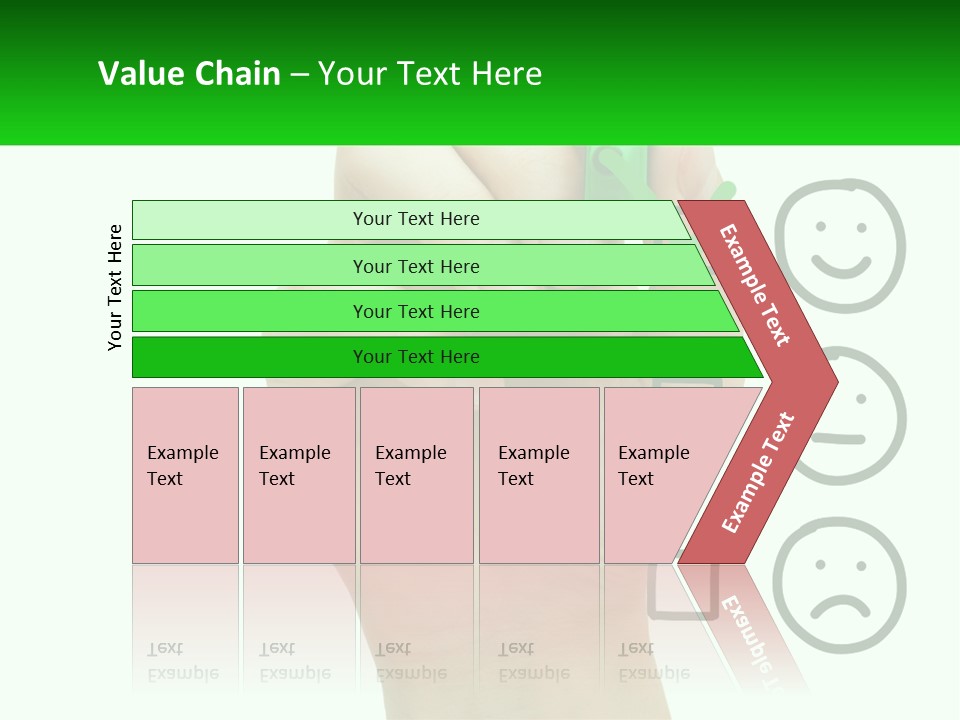 Value Chain – Your Text Here

Your Text Here

Your Text Here

Your Text Here

Your Text Here

Your Text Here

Example Text

Example Text

Example Text

Example Text

Example Text

Example Text

Example Text